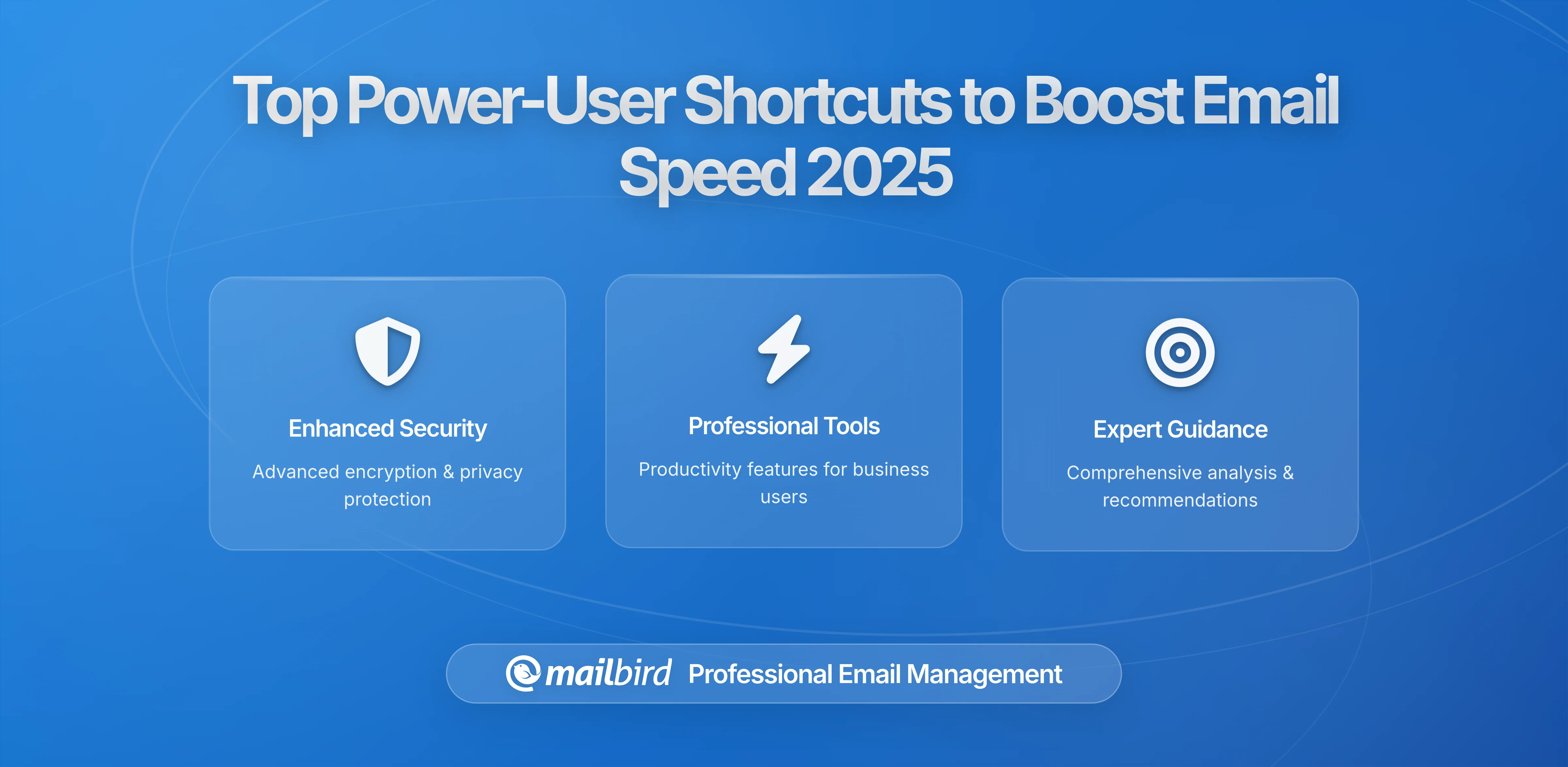 Top Power-User Shortcuts to Boost Email Speed 2025

Enhanced Security

Advanced encryption & privacy protection

Professional Tools

Productivity features for business users

Expert Guidance

Comprehensive analysis & recommendations

mailbird Professional Email Management